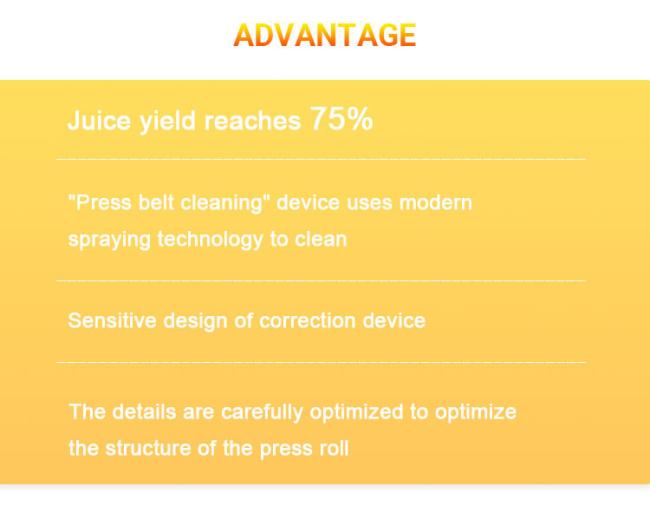 ADVANTAGE

Juice yield reaches 75%

"Press belt cleaning" device uses modern spraying technology to clean

Sensitive design of correction device

The details are carefully optimized to optimize the structure of the press roll